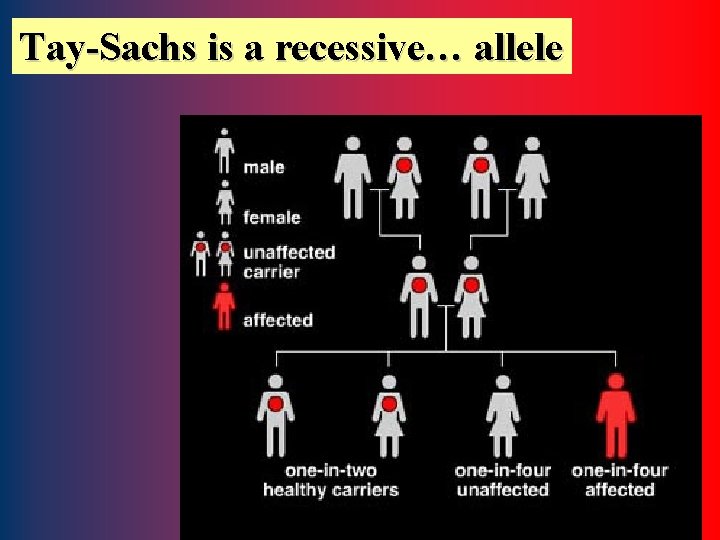 Tay-Sachs is a recessive… allele

male

female

unaffected carrier

affected

one-in-two healthy carriers

one-in-four unaffected

one-in-four affected